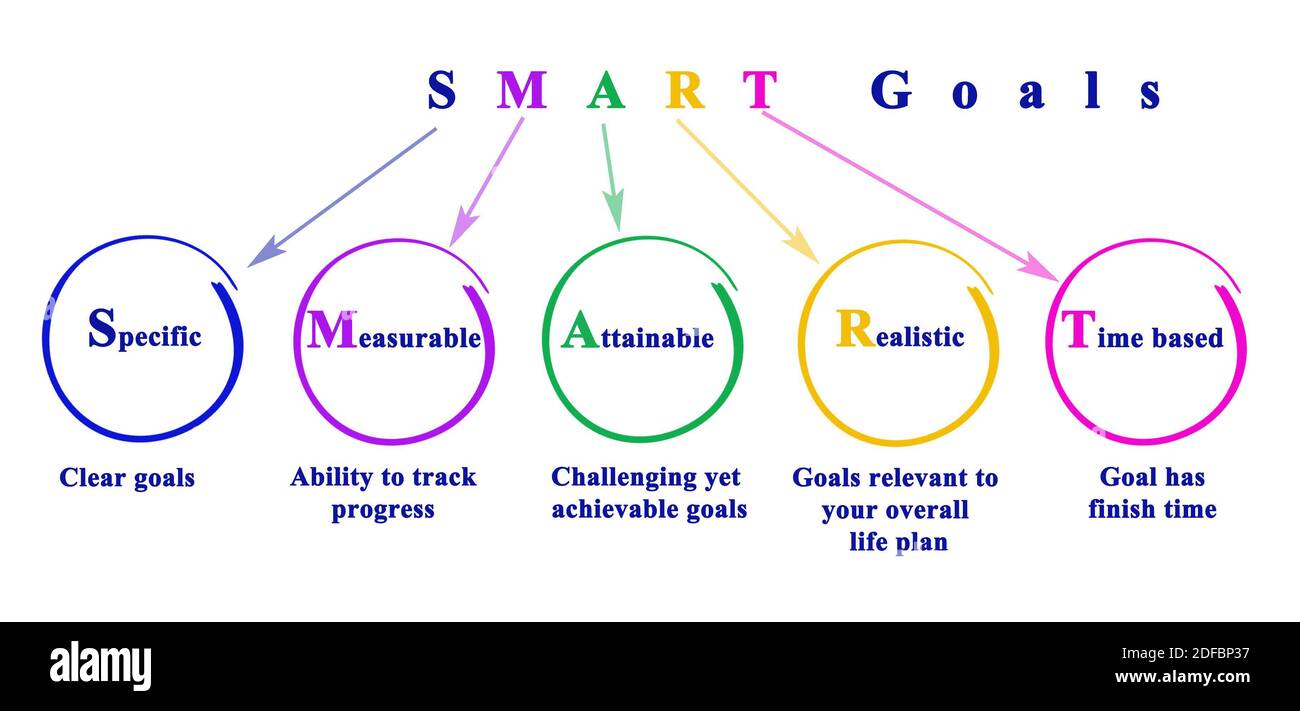 S M A R T Goals

Specific

Measurable

Attainable

Realistic

Time based

Clear goals

Ability to track progress

Challenging yet achievable goals

Goals relevant to your overall life plan

Goal has finish time

alamy

Image ID: 2DFBP37
www.alamy.com